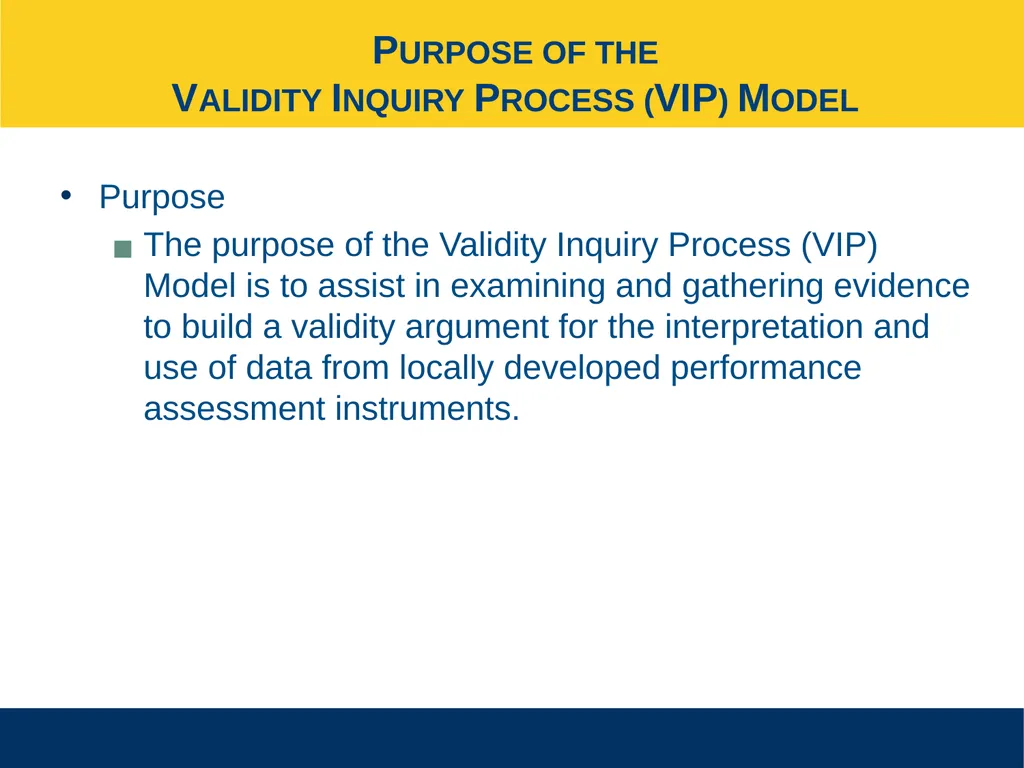 PURPOSE OF THE
VALIDITY INQUIRY PROCESS (VIP) MODEL

• Purpose
■ The purpose of the Validity Inquiry Process (VIP) Model is to assist in examining and gathering evidence to build a validity argument for the interpretation and use of data from locally developed performance assessment instruments.